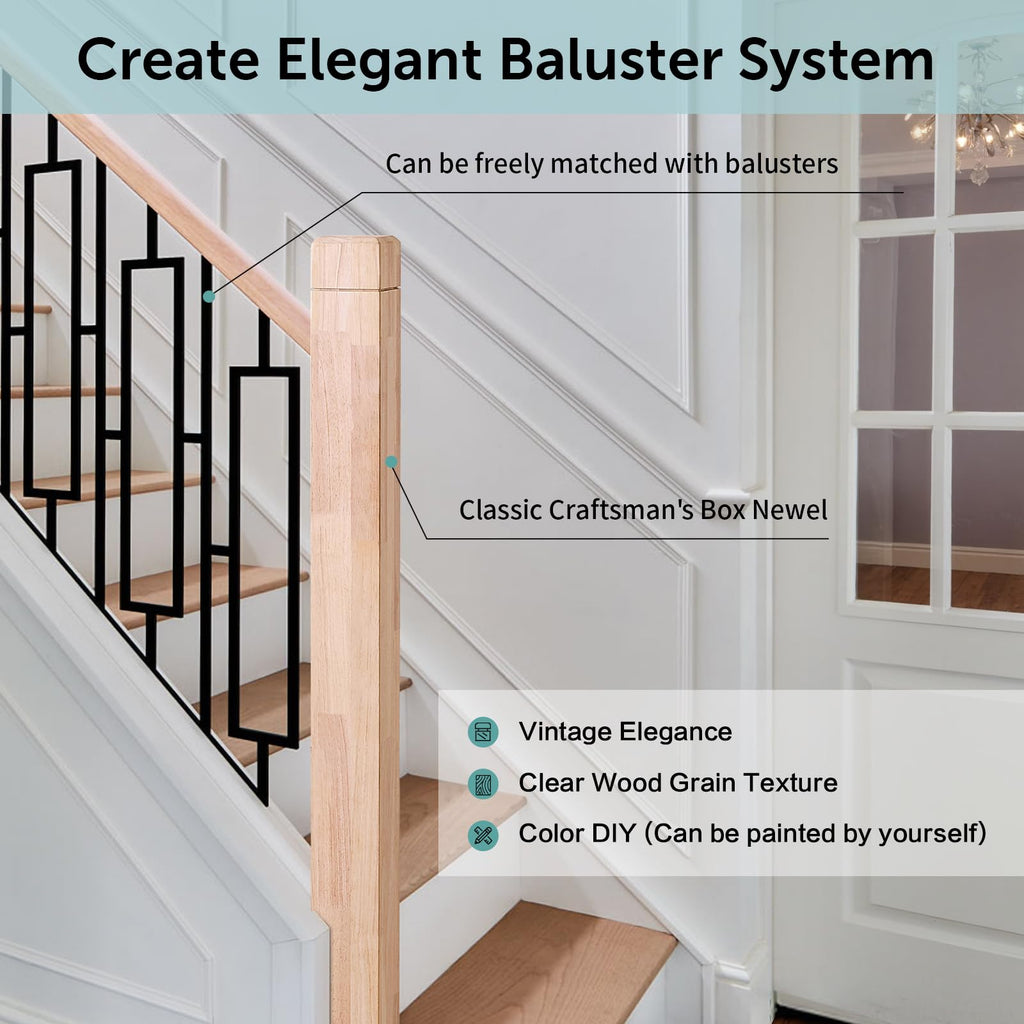 Create Elegant Baluster System

Can be freely matched with balusters

Classic Craftsman's Box Newel

Vintage Elegance

Clear Wood Grain Texture

Color DIY (Can be painted by yourself)